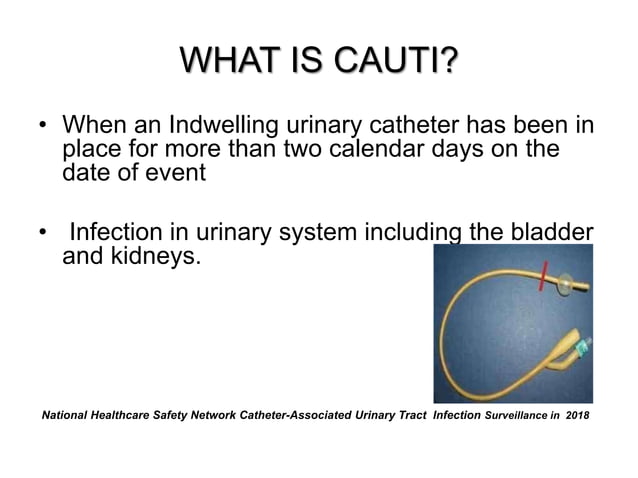 WHAT IS CAUTI?

• When an Indwelling urinary catheter has been in place for more than two calendar days on the date of event

• Infection in urinary system including the bladder and kidneys.

National Healthcare Safety Network Catheter-Associated Urinary Tract Infection Surveillance in 2018